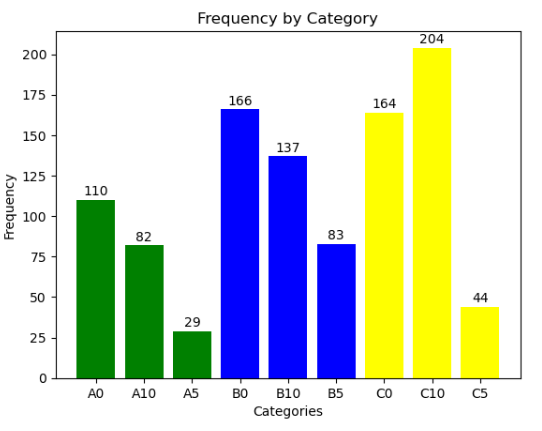 Frequency by Category

Frequency

200
175
150
125
100
75
50
25
0

110
82
29
166
137
83
164
204
44

A0
A10
A5
B0
B10
B5
C0
C10
C5

Categories